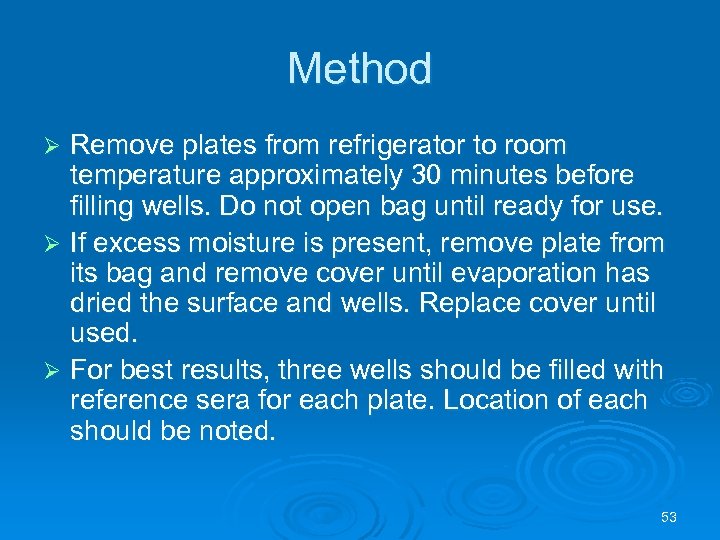 Method

➢ Remove plates from refrigerator to room temperature approximately 30 minutes before filling wells. Do not open bag until ready for use.

➢ If excess moisture is present, remove plate from its bag and remove cover until evaporation has dried the surface and wells. Replace cover until used.

➢ For best results, three wells should be filled with reference sera for each plate. Location of each should be noted.

53